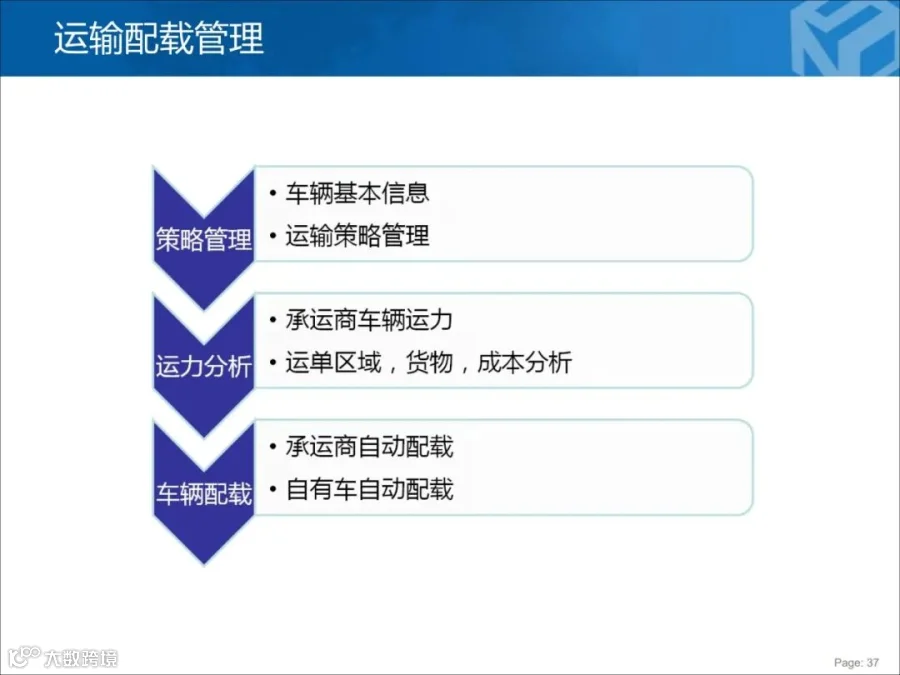 运输配载管理

策略管理
• 车辆基本信息
• 运输策略管理

运力分析
• 承运商车辆运力
• 运单区域，货物，成本分析

车辆配载
• 承运商自动配载
• 自有车自动配载

大数跨境

Page: 37